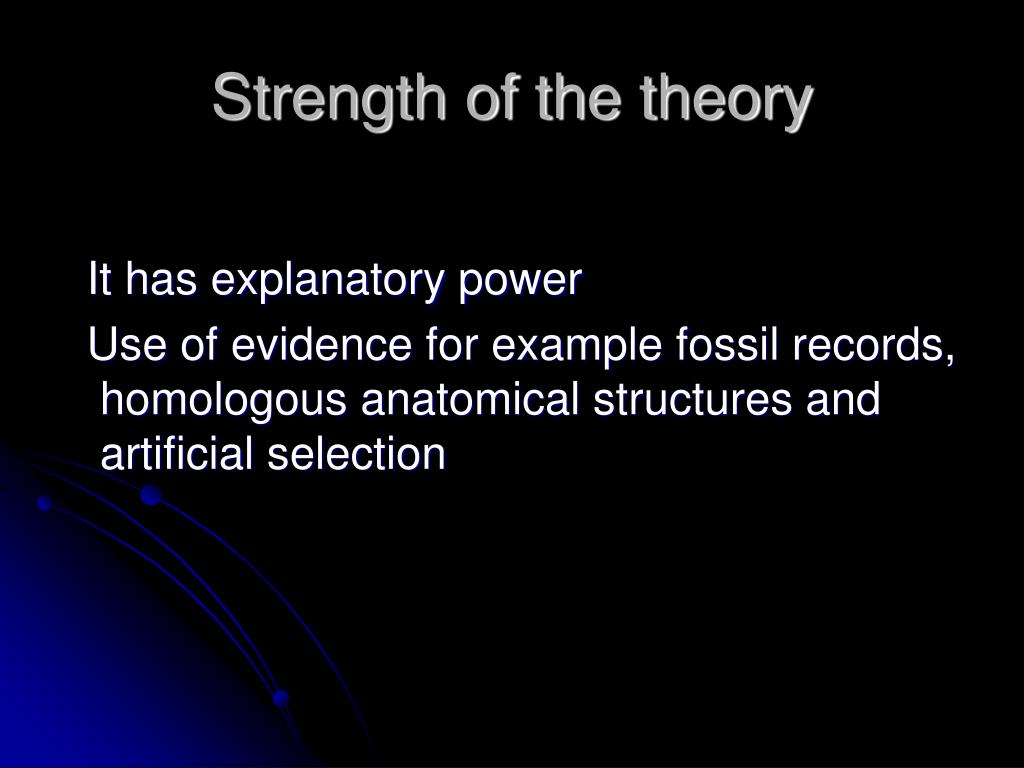 Strength of the theory

It has explanatory power

Use of evidence for example fossil records, homologous anatomical structures and artificial selection